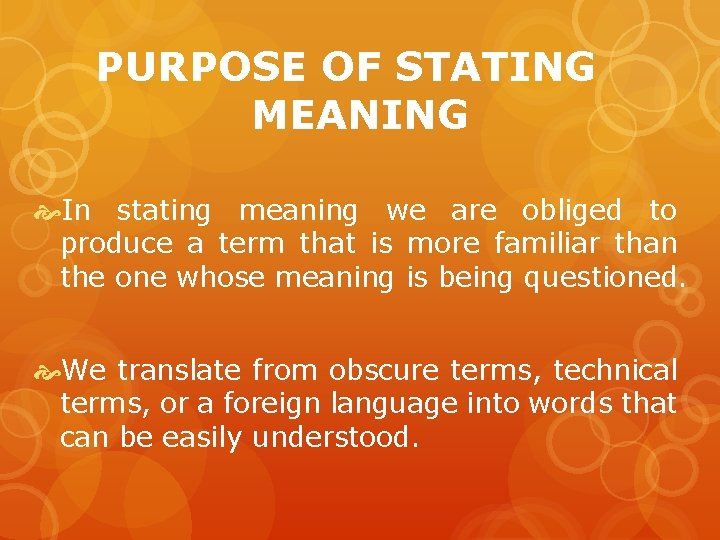 PURPOSE OF STATING MEANING

In stating meaning we are obliged to produce a term that is more familiar than the one whose meaning is being questioned.

We translate from obscure terms, technical terms, or a foreign language into words that can be easily understood.